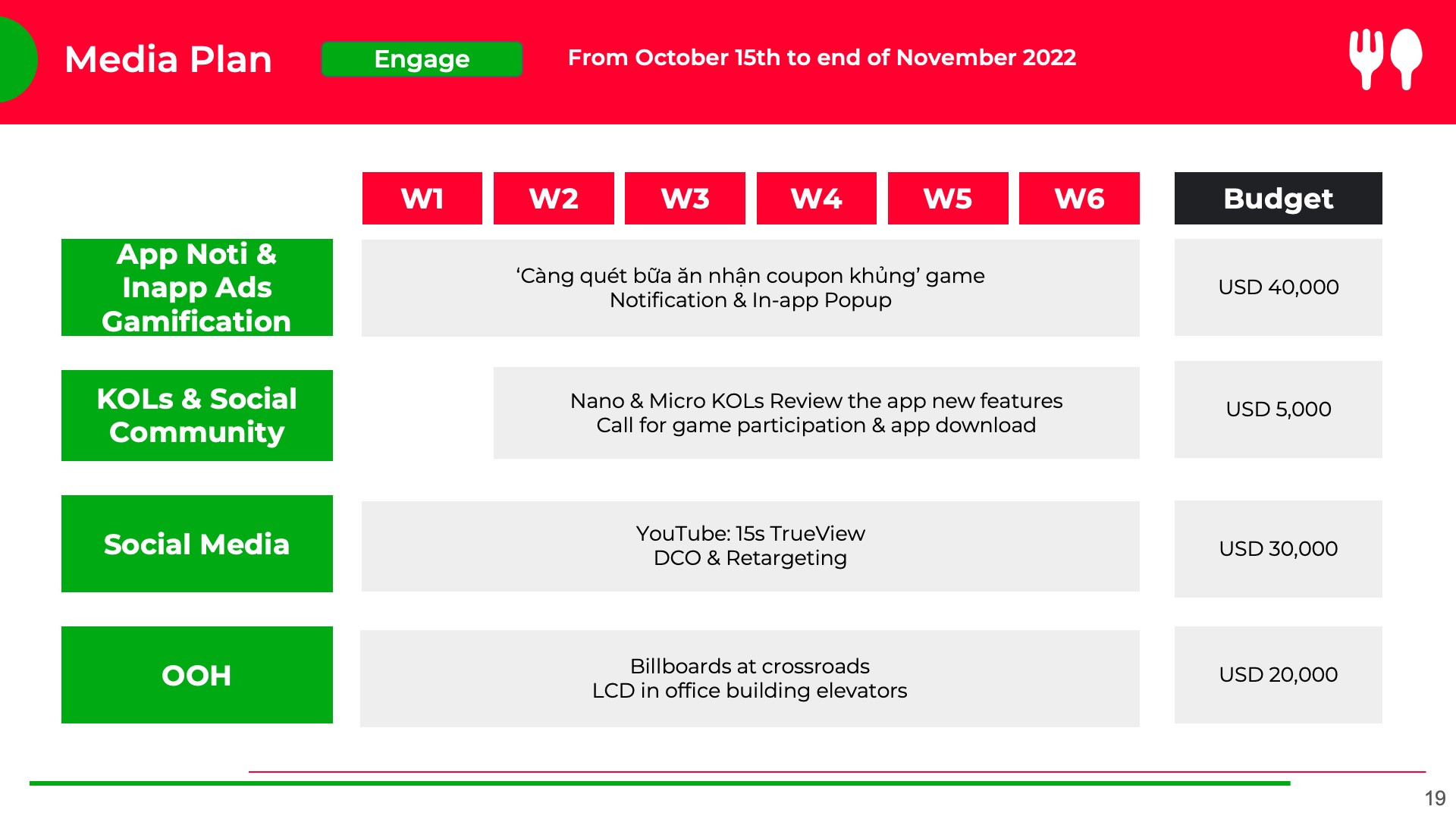 Media Plan Engage From October 15th to end of November 2022

| | W1 | W2 | W3 | W4 | W5 | W6 | Budget |
|---|---|---|---|---|---|---|---|
| App Noti & Inapp Ads Gamification | ‘Càng quét bữa ăn nhận coupon khủng’ game Notification & In-app Popup | | | | | | USD 40,000 |
| KOLs & Social Community | | Nano & Micro KOLs Review the app new features Call for game participation & app download | | | | | USD 5,000 |
| Social Media | YouTube: 15s TrueView DCO & Retargeting | | | | | | USD 30,000 |
| OOH | Billboards at crossroads LCD in office building elevators | | | | | | USD 20,000 |

19